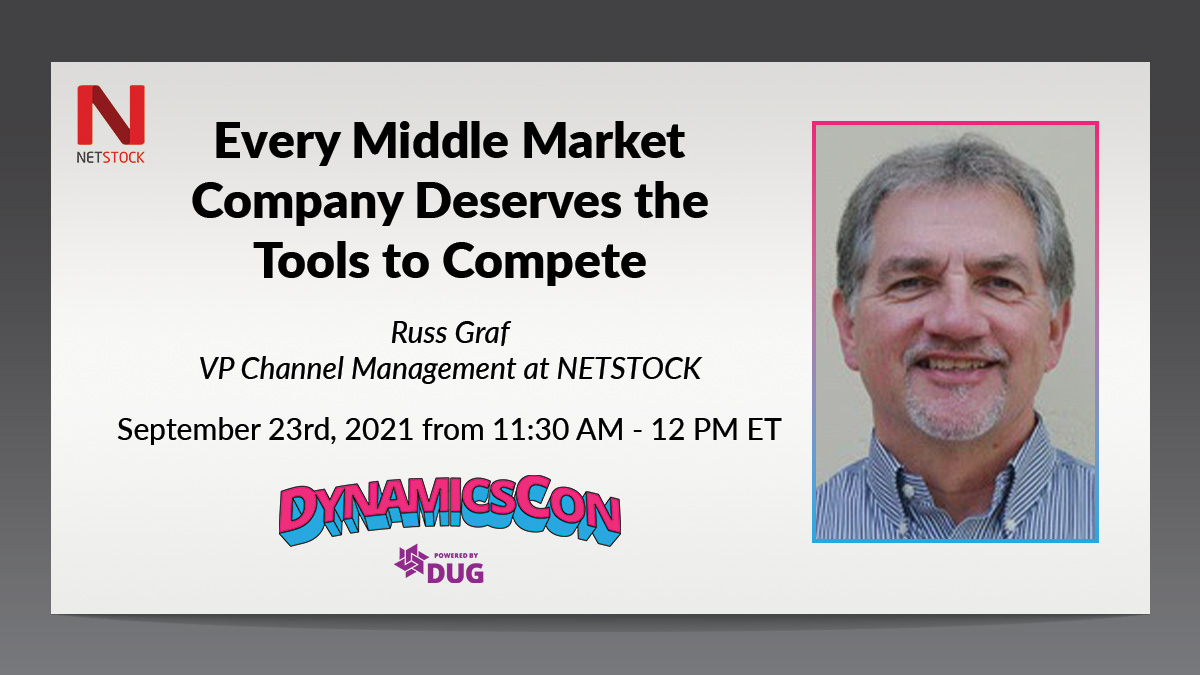 NETSTOCK

Every Middle Market Company Deserves the Tools to Compete

Russ Graf
VP Channel Management at NETSTOCK

September 23rd, 2021 from 11:30 AM - 12 PM ET

DYNAMICSCON

POWERED BY DUG